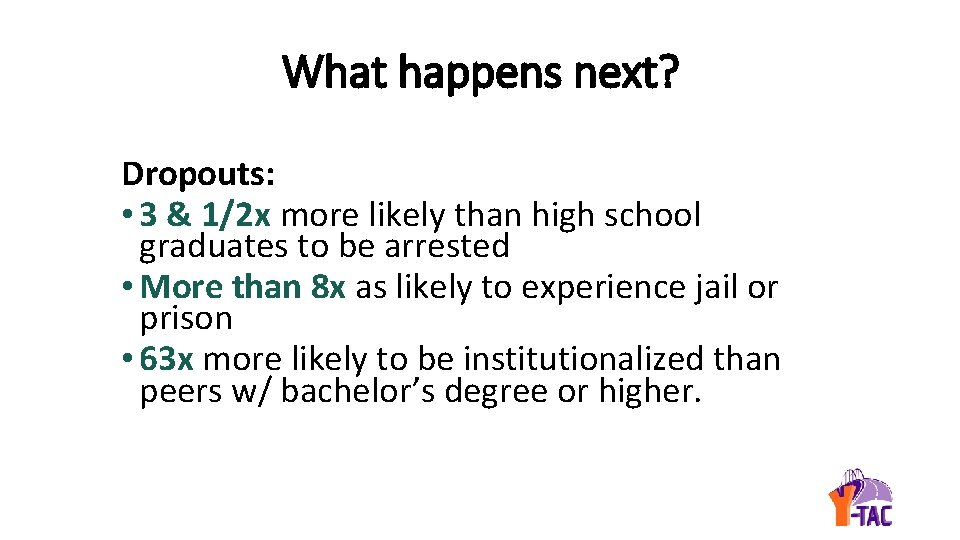 What happens next?

Dropouts:

• 3 & 1/2x more likely than high school graduates to be arrested
• More than 8x as likely to experience jail or prison
• 63x more likely to be institutionalized than peers w/ bachelor's degree or higher.

Y-TAC